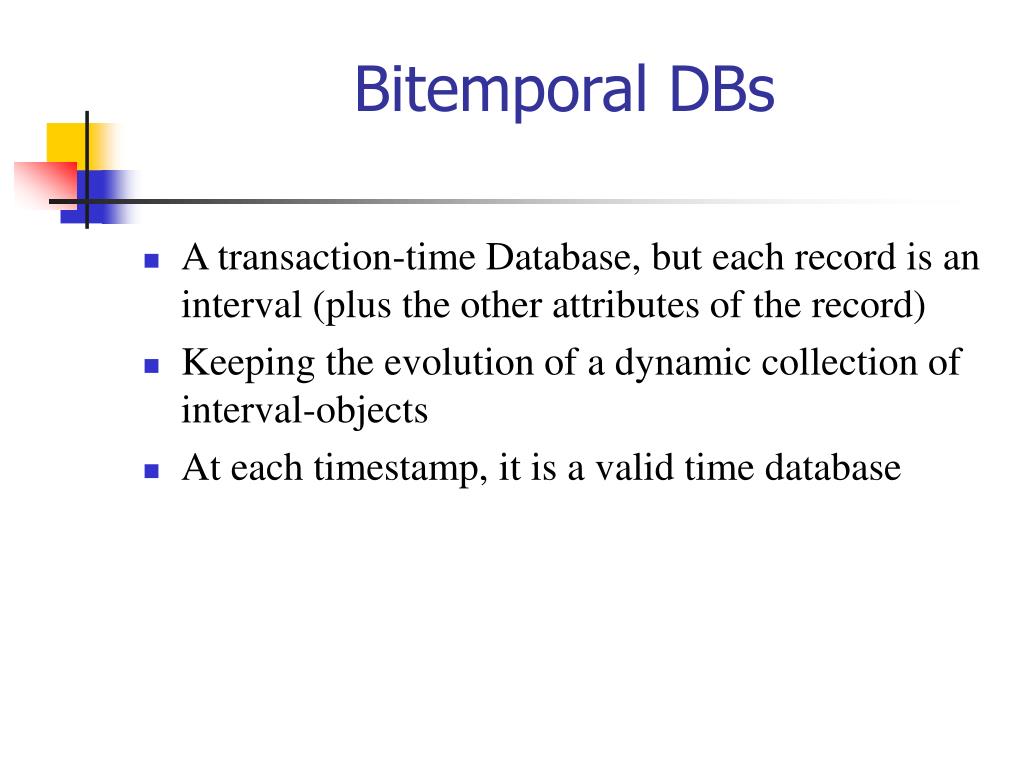 Bitemporal DBs

- A transaction-time Database, but each record is an interval (plus the other attributes of the record)
- Keeping the evolution of a dynamic collection of interval-objects
- At each timestamp, it is a valid time database